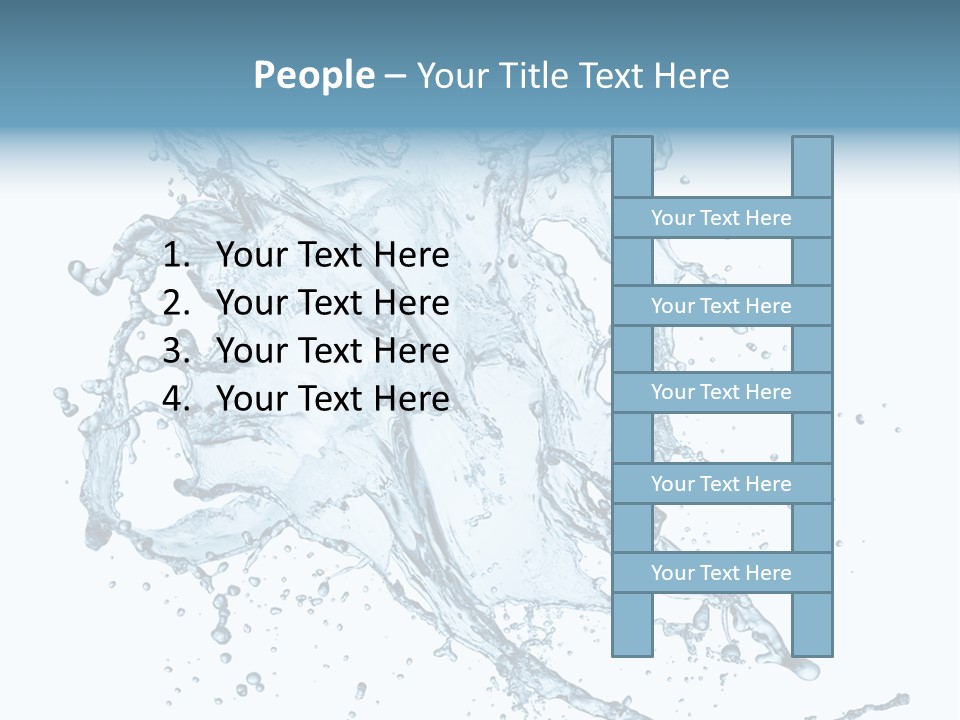 People – Your Title Text Here

1. Your Text Here
2. Your Text Here
3. Your Text Here
4. Your Text Here

Your Text Here

Your Text Here

Your Text Here

Your Text Here

Your Text Here